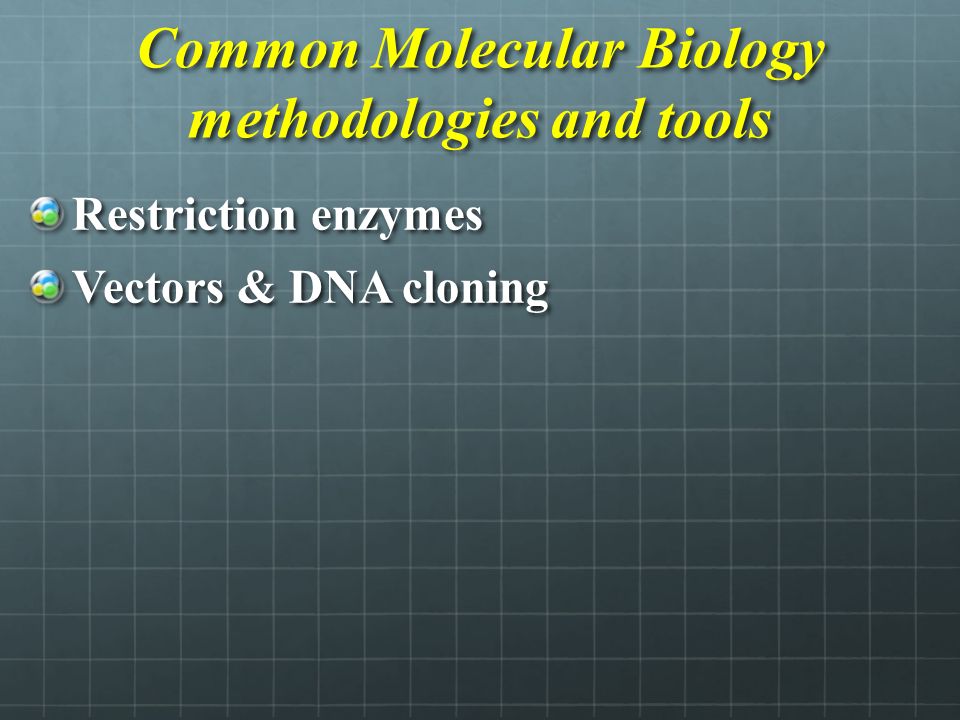 Common Molecular Biology methodologies and tools

Restriction enzymes

Vectors & DNA cloning